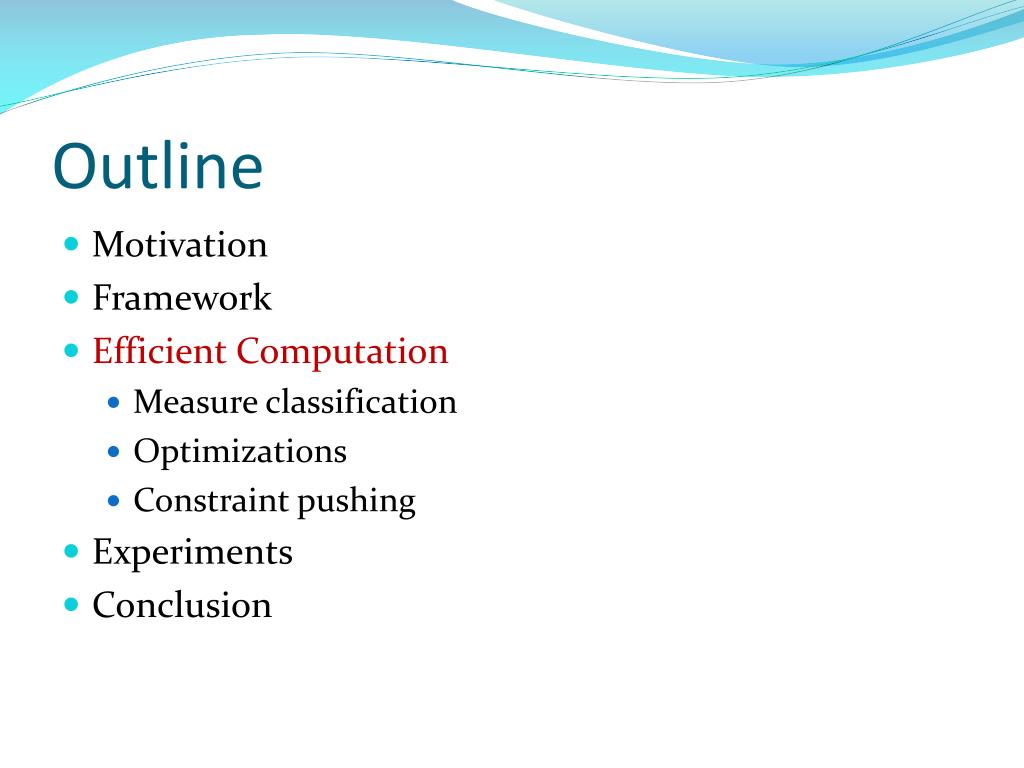 Outline

- Motivation
- Framework
- Efficient Computation
  - Measure classification
  - Optimizations
  - Constraint pushing
- Experiments
- Conclusion